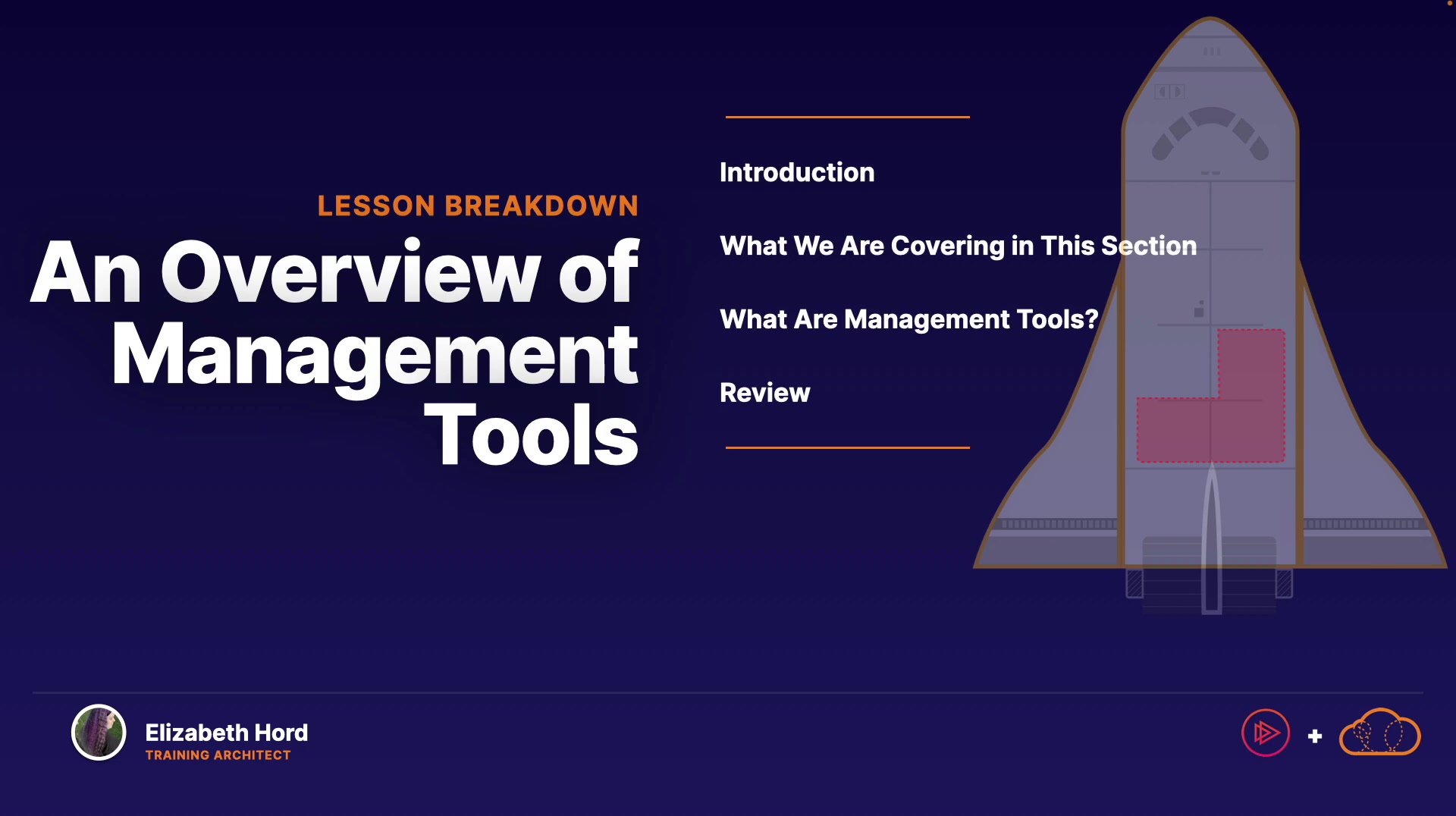 LESSON BREAKDOWN

An Overview of Management Tools

Introduction

What We Are Covering in This Section

What Are Management Tools?

Review

Elizabeth Hord
TRAINING ARCHITECT

+